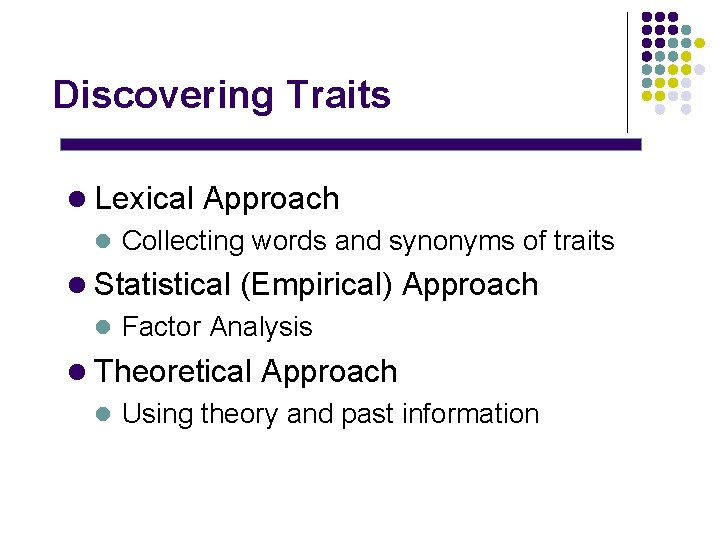 Discovering Traits

- Lexical Approach
  - Collecting words and synonyms of traits
- Statistical (Empirical) Approach
  - Factor Analysis
- Theoretical Approach
  - Using theory and past information